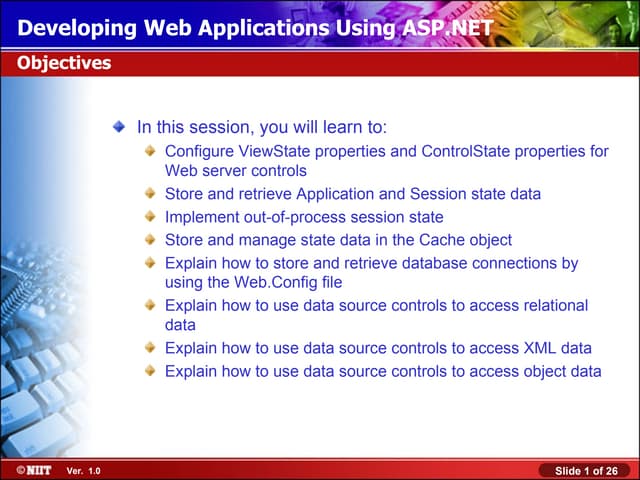 Developing Web Applications Using ASP.NET

Objectives

In this session, you will learn to:

Configure ViewState properties and ControlState properties for Web server controls

Store and retrieve Application and Session state data

Implement out-of-process session state

Store and manage state data in the Cache object

Explain how to store and retrieve database connections by using the Web.Config file

Explain how to use data source controls to access relational data

Explain how to use data source controls to access XML data

Explain how to use data source controls to access object data

©NIIT Ver. 1.0

Slide 1 of 26